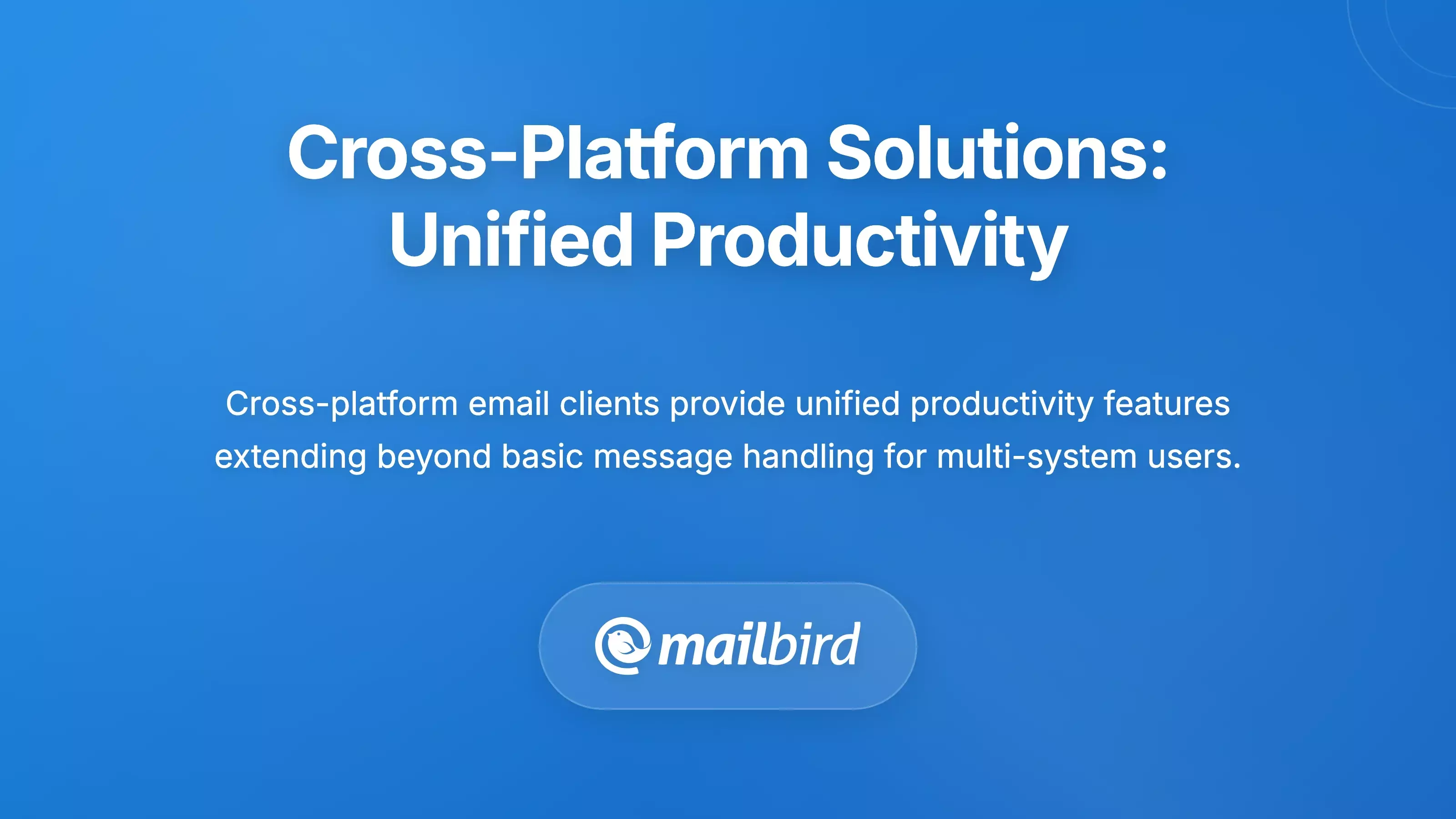 Cross-Platform Solutions: Unified Productivity

Cross-platform email clients provide unified productivity features extending beyond basic message handling for multi-system users.

mailbird